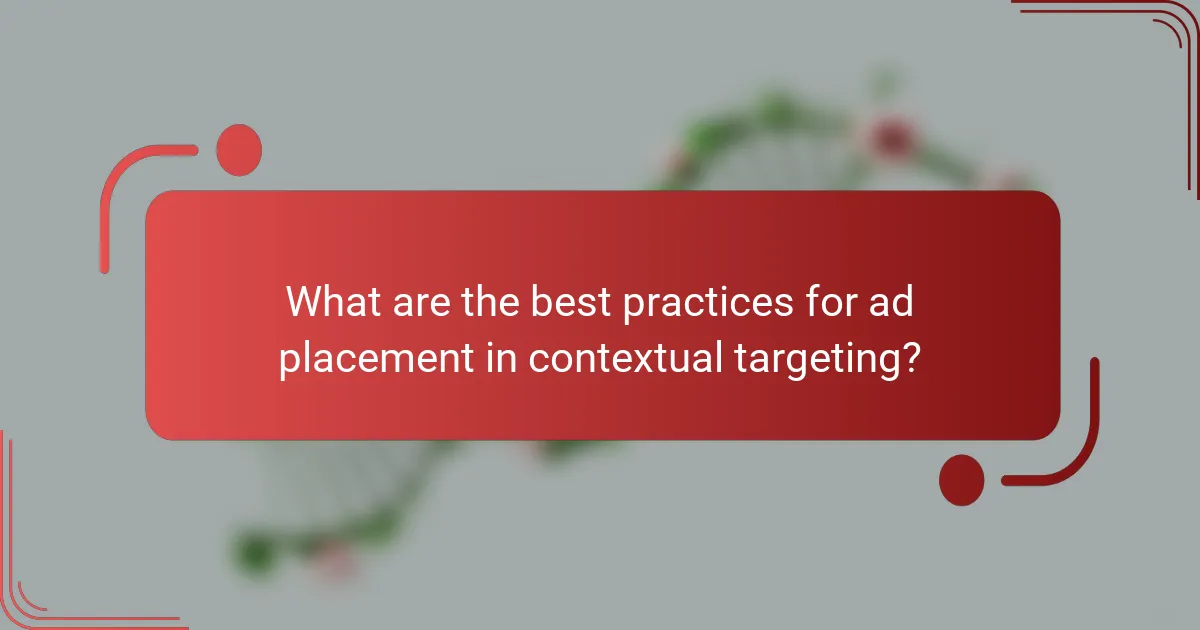 What are the best practices for ad placement in contextual targeting?